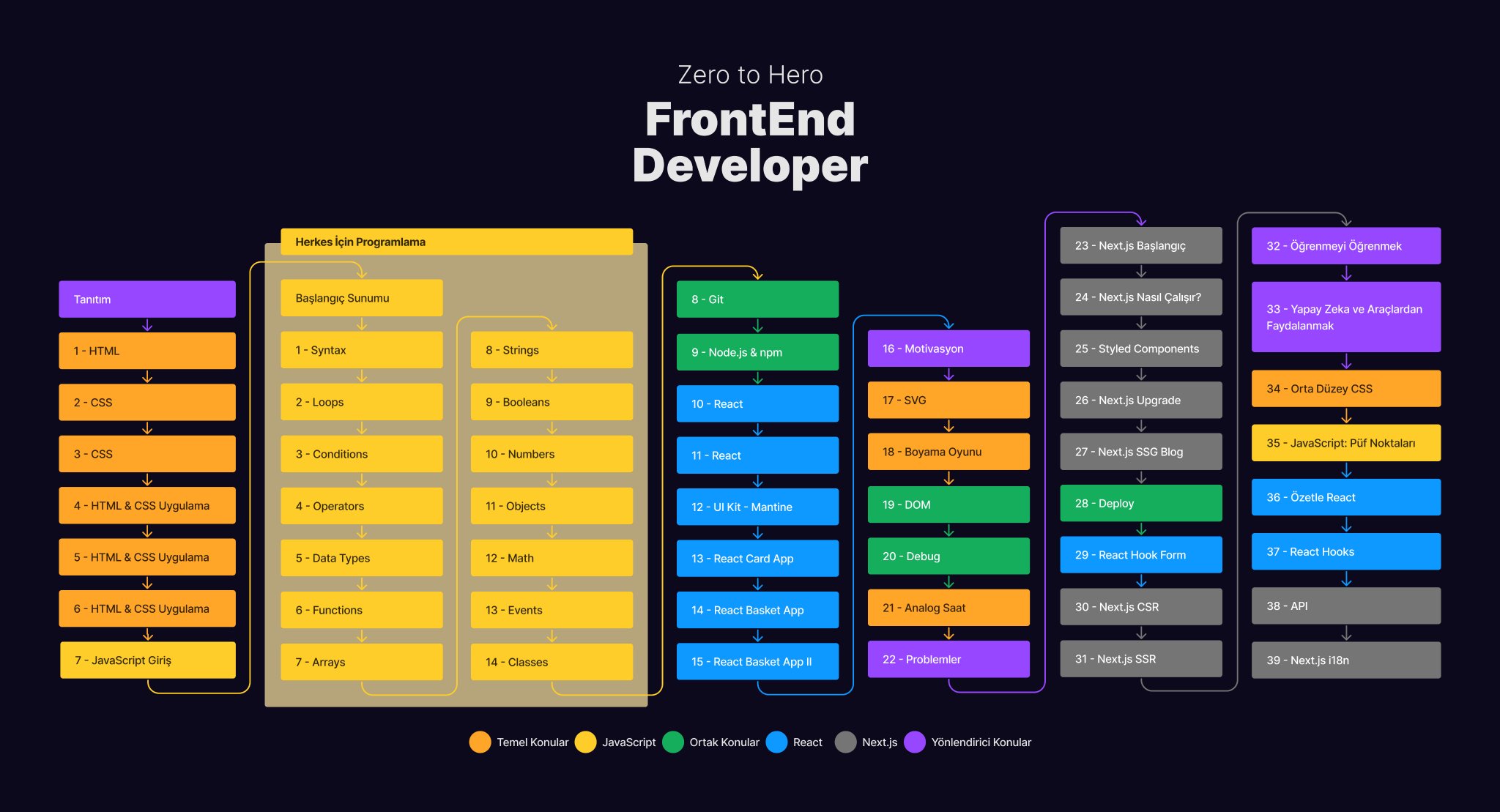 Zero to Hero

FrontEnd Developer

Tanıtım

1 - HTML

2 - CSS

3 - CSS

4 - HTML & CSS Uygulama

5 - HTML & CSS Uygulama

6 - HTML & CSS Uygulama

7 - JavaScript Giriş

Herkes İçin Programlama

Başlangıç Sunumu

1 - Syntax

2 - Loops

3 - Conditions

4 - Operators

5 - Data Types

6 - Functions

7 - Arrays

8 - Strings

9 - Booleans

10 - Numbers

11 - Objects

12 - Math

13 - Events

14 - Classes

8 - Git

9 - Node.js & npm

10 - React

11 - React

12 - UI Kit - Mantine

13 - React Card App

14 - React Basket App

15 - React Basket App II

16 - Motivasyon

17 - SVG

18 - Boyama Oyunu

19 - DOM

20 - Debug

21 - Analog Saat

22 - Problemler

23 - Next.js Başlangıç

24 - Next.js Nasıl Çalışır?

25 - Styled Components

26 - Next.js Upgrade

27 - Next.js SSG Blog

28 - Deploy

29 - React Hook Form

30 - Next.js CSR

31 - Next.js SSR

32 - Öğrenmeyi Öğrenmek

33 - Yapay Zeka ve Araçlardan Faydalanmak

34 - Orta Düzey CSS

35 - JavaScript: Püf Noktaları

36 - Özetle React

37 - React Hooks

38 - API

39 - Next.js i18n

Temel Konular JavaScript Ortak Konular React Next.js Yönlendirici Konular